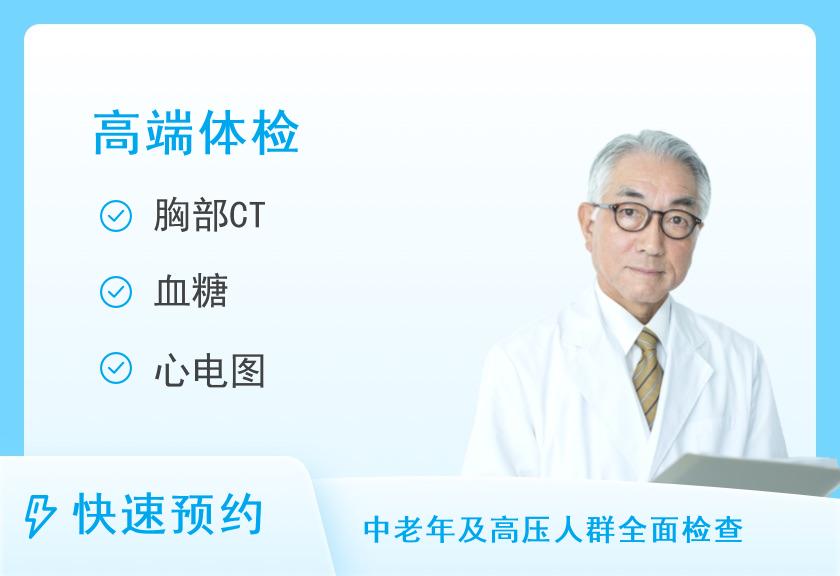 高端体检

胸部CT

血糖

心电图

快速预约

中老年及高压人群全面检查